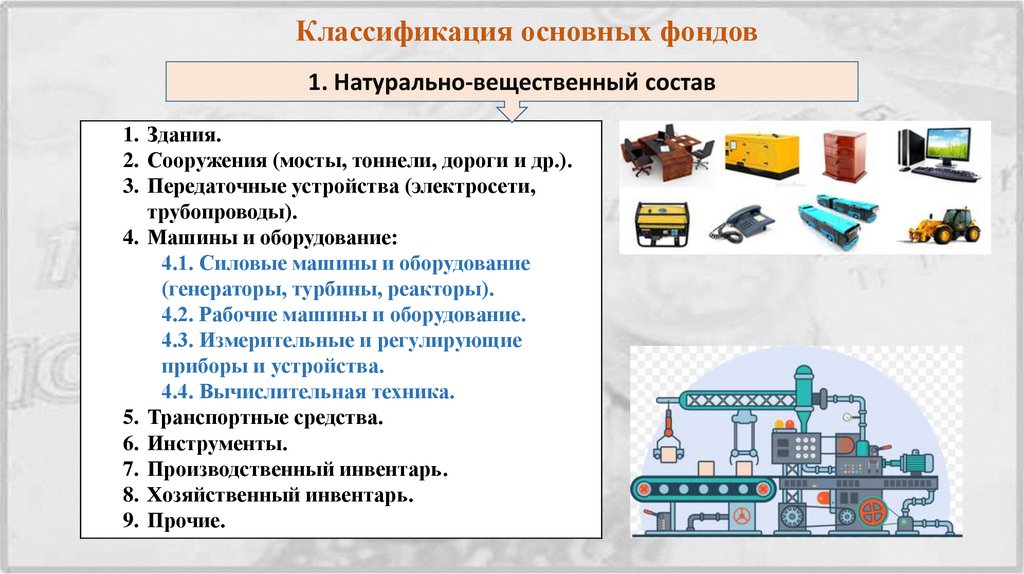 Классификация основных фондов

1. Натурально-вещественный состав

1. Здания.
2. Сооружения (мосты, тоннели, дороги и др.).
3. Передаточные устройства (электросети, трубопроводы).
4. Машины и оборудование:
4.1. Силовые машины и оборудование (генераторы, турбины, реакторы).
4.2. Рабочие машины и оборудование.
4.3. Измерительные и регулирующие приборы и устройства.
4.4. Вычислительная техника.
5. Транспортные средства.
6. Инструменты.
7. Производственный инвентарь.
8. Хозяйственный инвентарь.
9. Прочие.